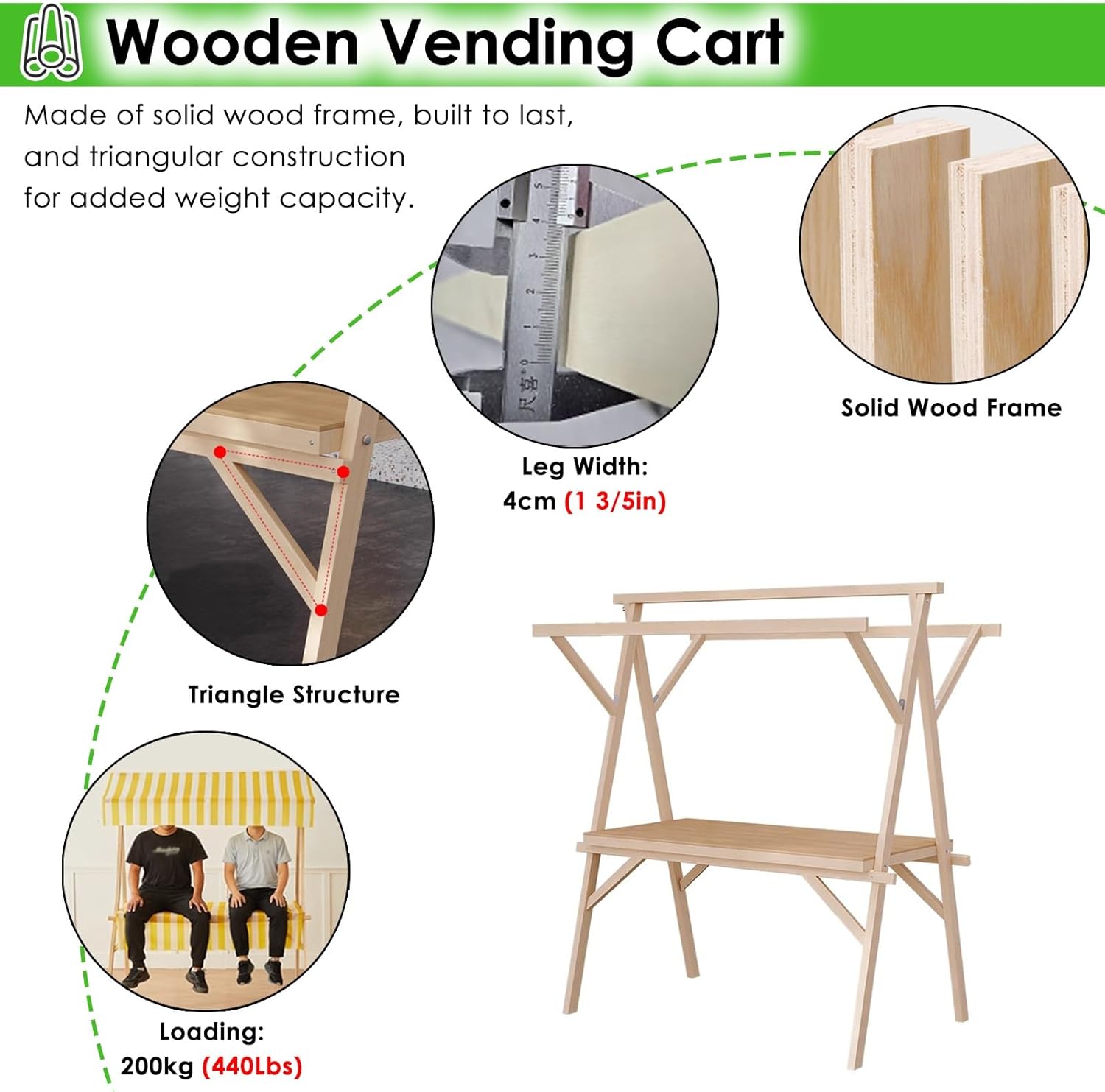 Wooden Vending Cart

Made of solid wood frame, built to last, and triangular construction for added weight capacity.

Solid Wood Frame

Leg Width:
4cm (1 3/5in)

Triangle Structure

Loading:
200kg (440Lbs)